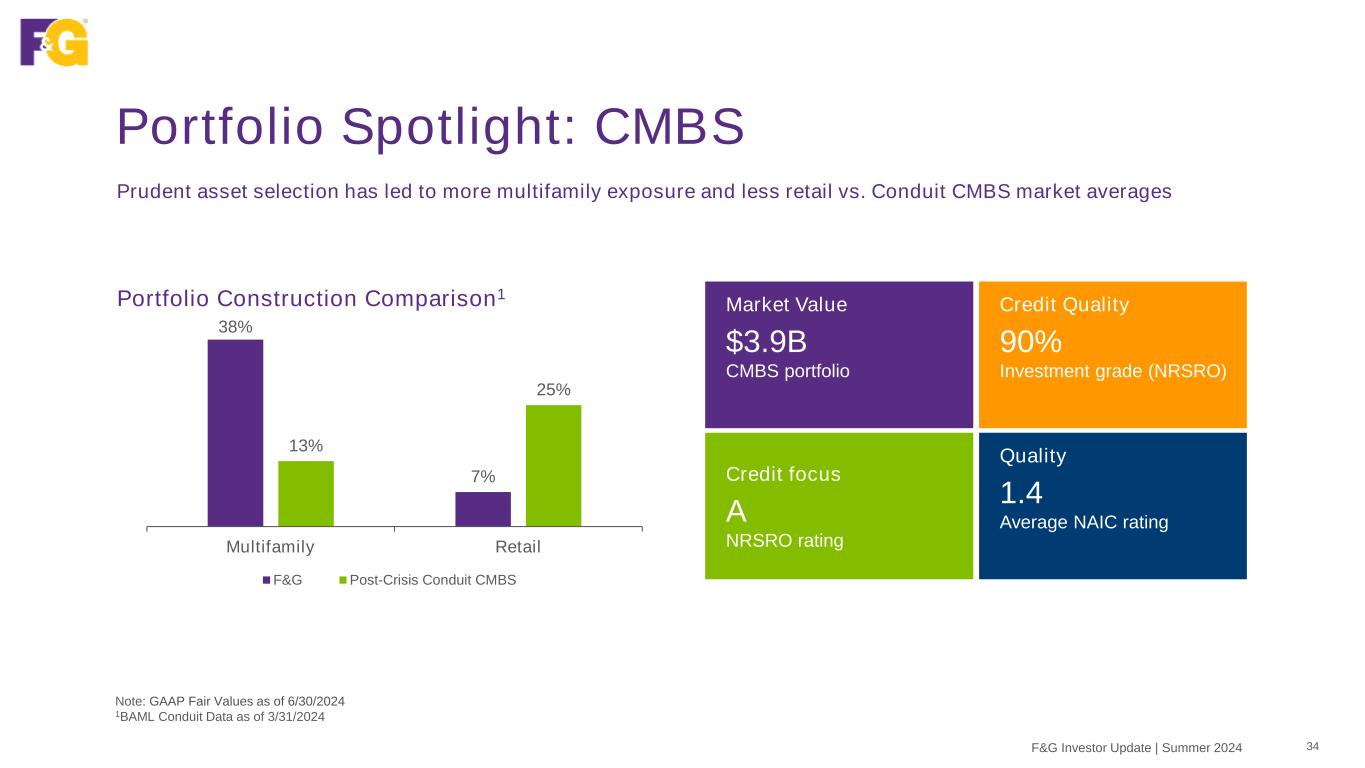 F&G

Portfolio Spotlight: CMBS

Prudent asset selection has led to more multifamily exposure and less retail vs. Conduit CMBS market averages

Portfolio Construction Comparison$^1$

38%

13%

7%

25%

Multifamily

Retail

F&G Post-Crisis Conduit CMBS

Market Value
$3.9B
CMBS portfolio

Credit Quality
90%
Investment grade (NRSRO)

Credit focus
A
NRSRO rating

Quality
1.4
Average NAIC rating

Note: GAAP Fair Values as of 6/30/2024
$^1$BAML Conduit Data as of 3/31/2024

F&G Investor Update | Summer 2024

34